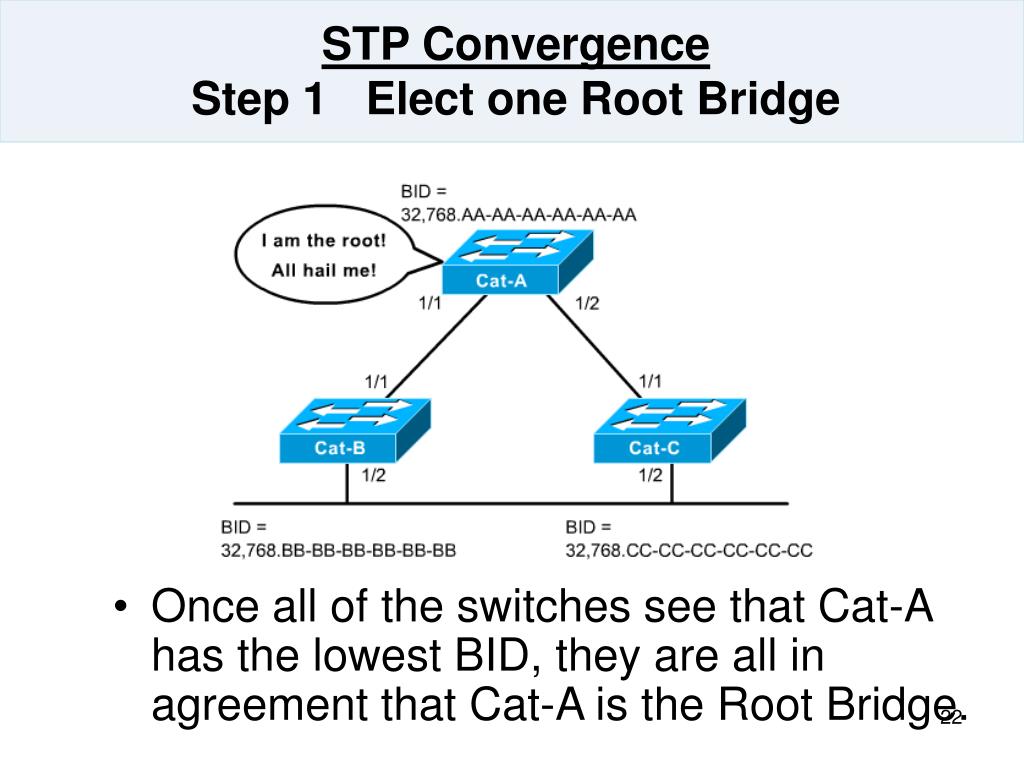 STP Convergence
Step 1 Elect one Root Bridge

BID =
32,768.AA-AA-AA-AA-AA-AA

I am the root!
All hail me!

Cat-A

1/1

1/2

1/1

1/1

Cat-B

Cat-C

1/2

1/2

BID =
32,768.BB-BB-BB-BB-BB-BB

BID =
32,768.CC-CC-CC-CC-CC-CC

• Once all of the switches see that Cat-A has the lowest BID, they are all in agreement that Cat-A is the Root Bridge.

22